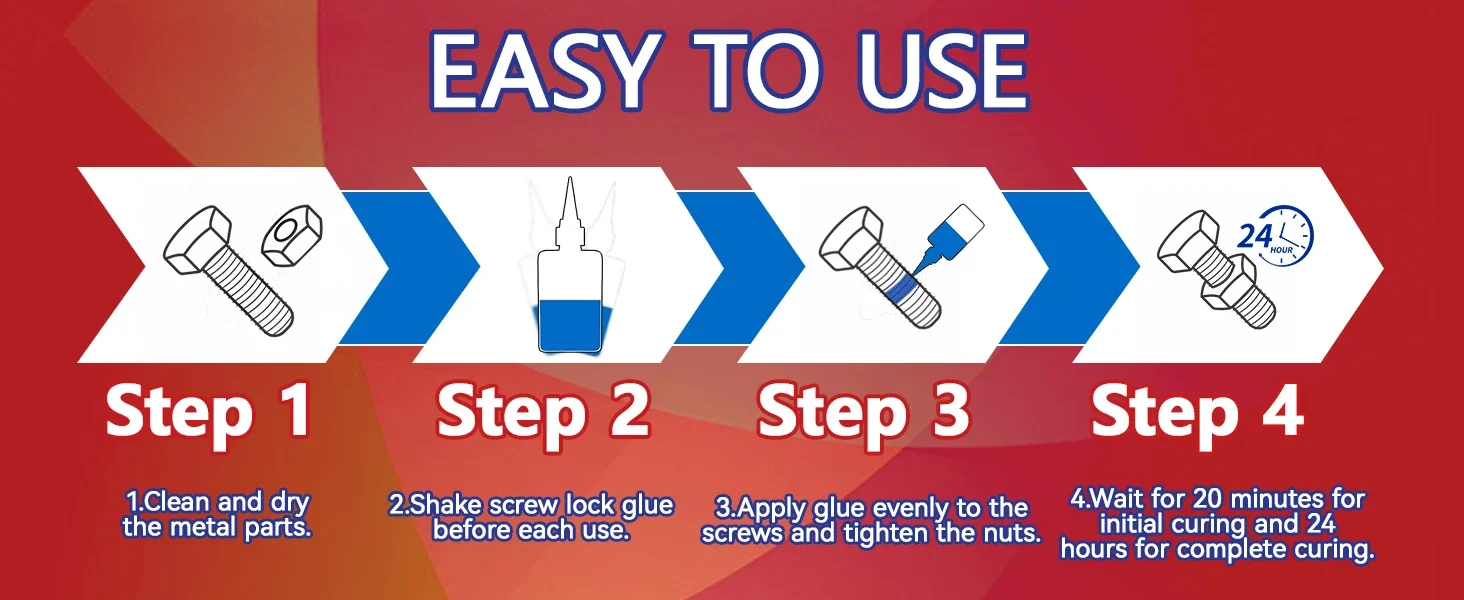 EASY TO USE

24 HOUR

Step 1

1.Clean and dry the metal parts.

Step 2

2.Shake screw lock glue before each use.

Step 3

3.Apply glue evenly to the screws and tighten the nuts.

Step 4

4.Wait for 20 minutes for initial curing and 24 hours for complete curing.